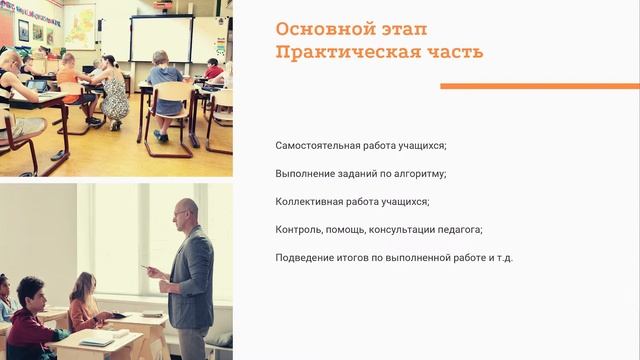 Основной этап
Практическая часть

Самостоятельная работа учащихся;

Выполнение заданий по алгоритму;

Коллективная работа учащихся;

Контроль, помощь, консультации педагога;

Подведение итогов по выполненной работе и т.д.